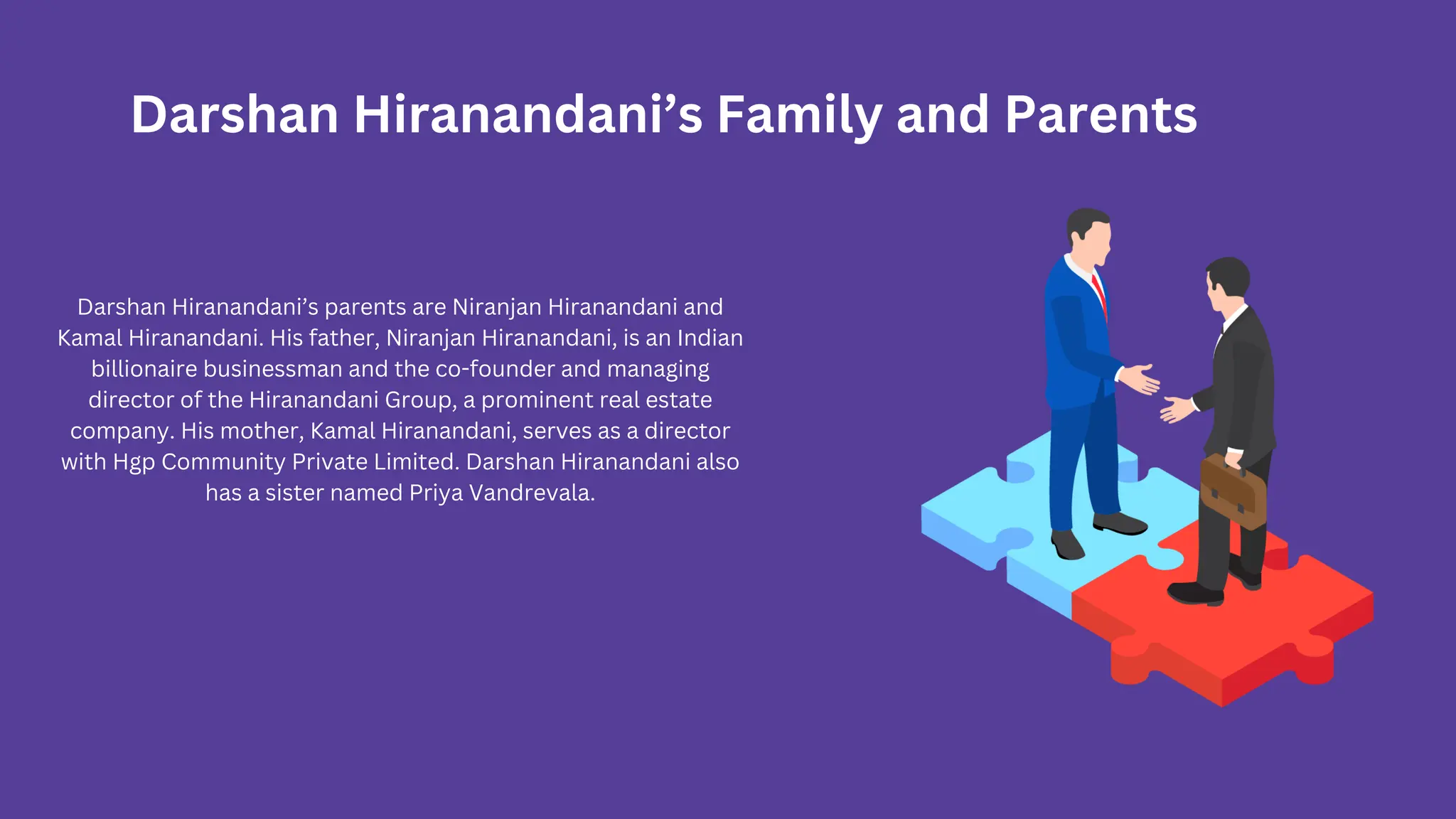 Darshan Hiranandani’s Family and Parents

Darshan Hiranandani’s parents are Niranjan Hiranandani and Kamal Hiranandani. His father, Niranjan Hiranandani, is an Indian billionaire businessman and the co-founder and managing director of the Hiranandani Group, a prominent real estate company. His mother, Kamal Hiranandani, serves as a director with Hgp Community Private Limited. Darshan Hiranandani also has a sister named Priya Vandrevala.